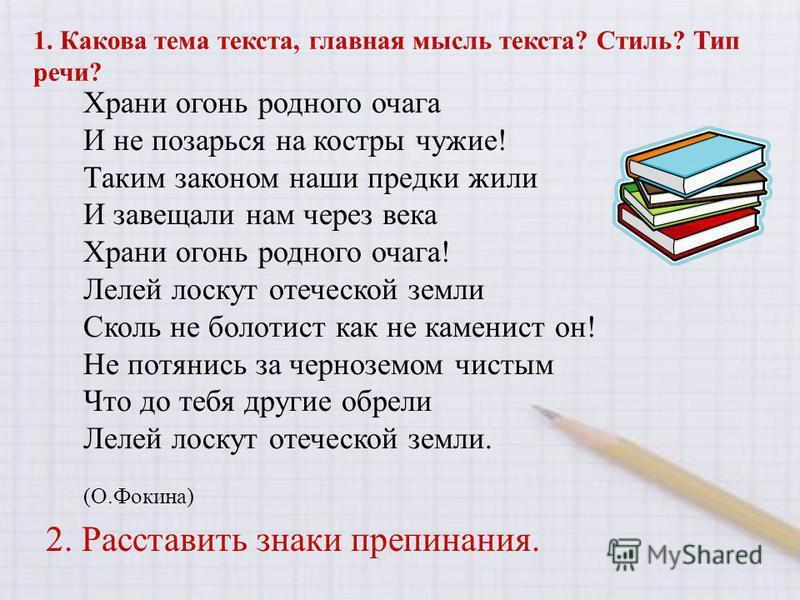 1. Какова тема текста, главная мысль текста? Стиль? Тип речи?

Храни огонь родного очага
И не позарься на костры чужие!
Таким законом наши предки жили
И завещали нам через века
Храни огонь родного очага!
Лелей лоскут отеческой земли
Сколь не болотист как не каменист он!
Не потянись за черноземом чистым
Что до тебя другие обрели
Лелей лоскут отеческой земли.

(О.Фокина)

2. Расставить знаки препинания.

MyShared